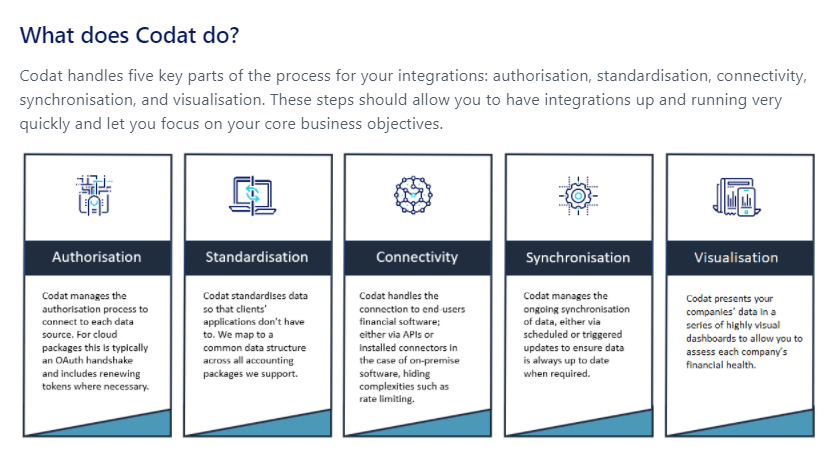 What does Codat do?

Codat handles five key parts of the process for your integrations: authorisation, standardisation, connectivity, synchronisation, and visualisation. These steps should allow you to have integrations up and running very quickly and let you focus on your core business objectives.

Authorisation

Codat manages the authorisation process to connect to each data source. For cloud packages this is typically an OAuth handshake and includes renewing tokens where necessary.

Standardisation

Codat standardises data so that clients' applications don't have to. We map to a common data structure across all accounting packages we support.

Connectivity

Codat handles the connection to end-users financial software; either via APIs or installed connectors in the case of on-premise software, hiding complexities such as rate limiting.

Synchronisation

Codat manages the ongoing synchronisation of data, either via scheduled or triggered updates to ensure data is always up to date when required.

Visualisation

Codat presents your companies' data in a series of highly visual dashboards to allow you to assess each company's financial health.